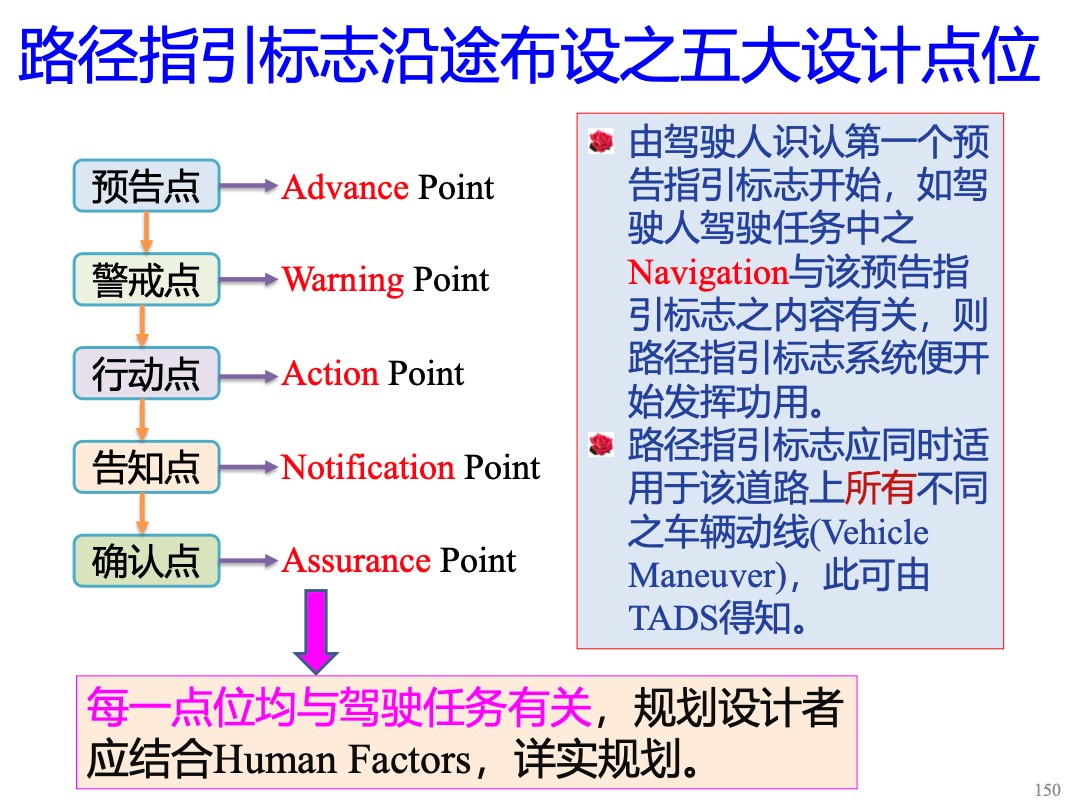 路径指引标志沿途布设之五大设计点位

预告点 Advance Point

警戒点 Warning Point

行动点 Action Point

告知点 Notification Point

确认点 Assurance Point

由驾驶人识认第一个预告指引标志开始，如驾驶人驾驶任务中之Navigation与该预告指引标志之内容有关，则路径指引标志系统便开始发挥功用。

路径指引标志应同时适用于该道路上所有不同之车辆动线(Vehicle Maneuver)，此可由TADS得知。

每一点位均与驾驶任务有关，规划设计者应结合Human Factors，详实规划。

150